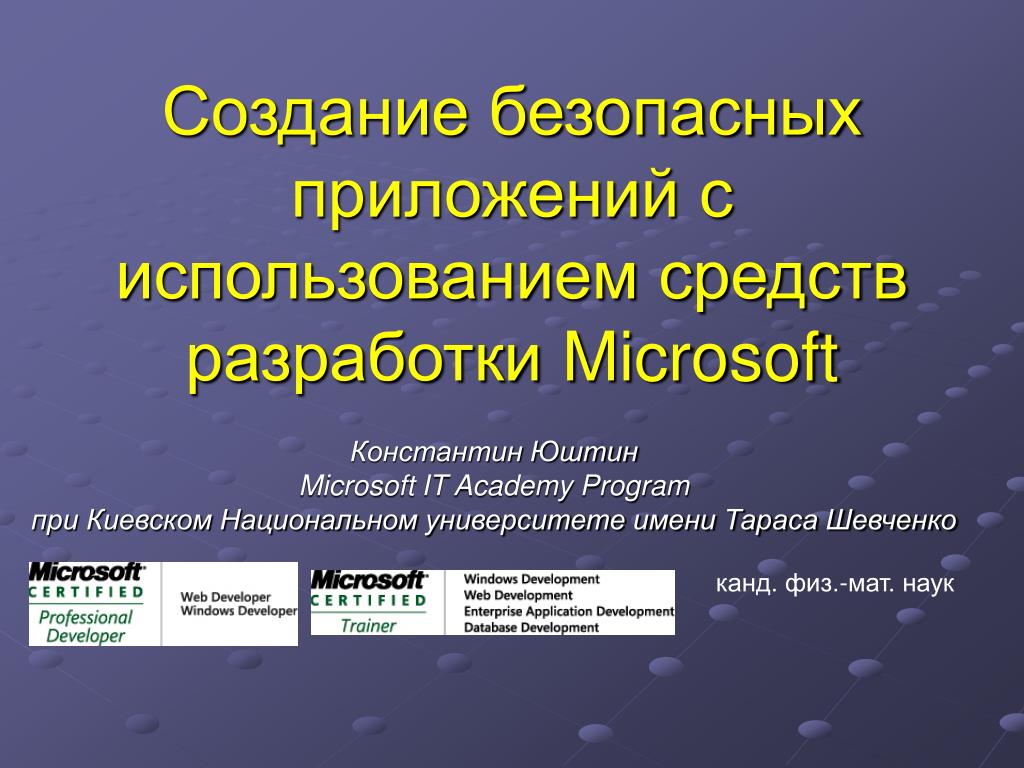 Создание безопасных приложений с использованием средств разработки Microsoft

Константин Юштин
Microsoft IT Academy Program
при Киевском Национальном университете имени Тараса Шевченко

Microsoft
CERTIFIED
Professional Developer

Web Developer
Windows Developer

Microsoft
CERTIFIED
Trainer

Windows Development
Web Development
Enterprise Application Development
Database Development

канд. физ.-мат. наук